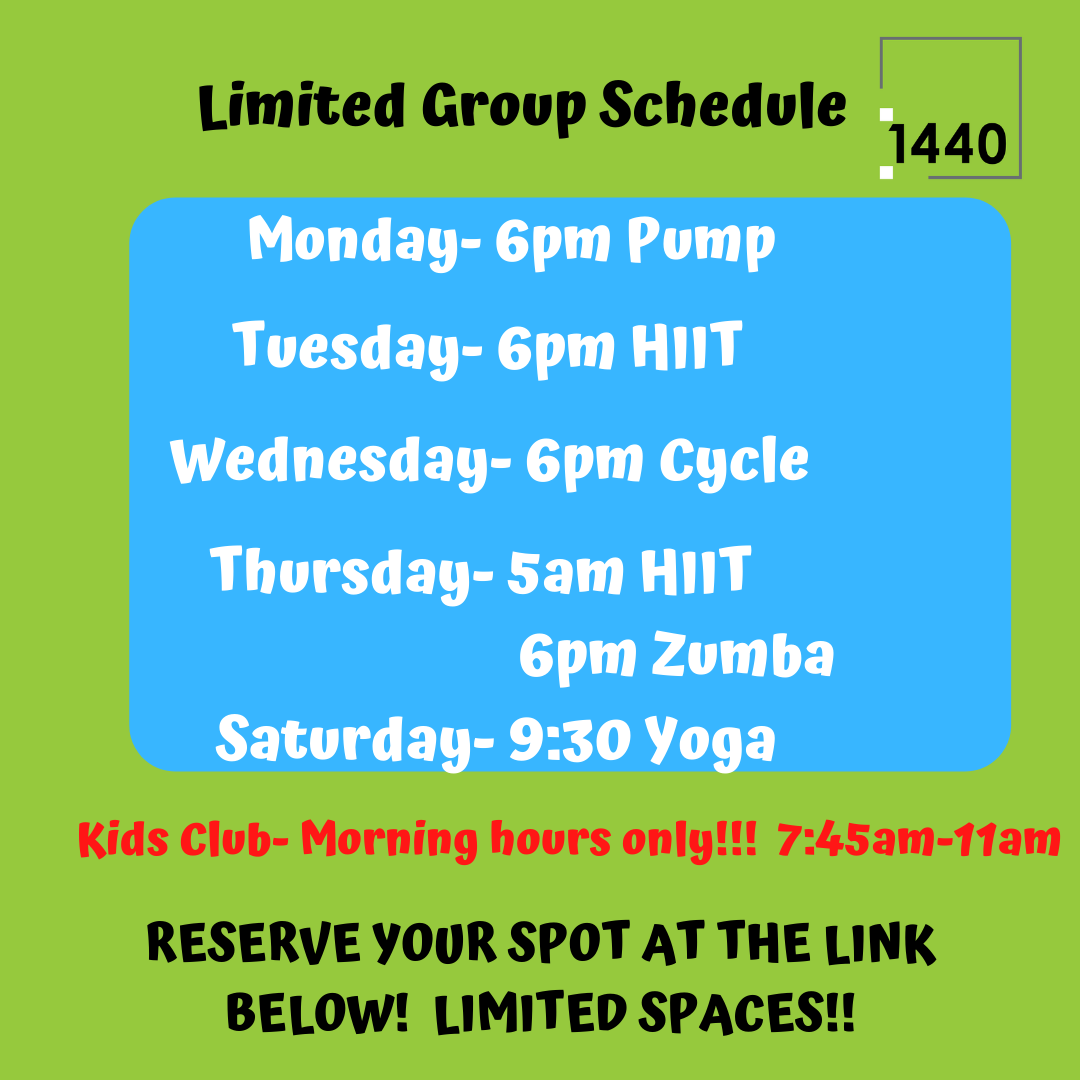 Limited Group Schedule

1440

Monday- 6pm Pump

Tuesday- 6pm HIIT

Wednesday- 6pm Cycle

Thursday- 5am HIIT
6pm Zumba

Saturday- 9:30 Yoga

Kids Club- Morning hours only!!! 7:45am-11am

RESERVE YOUR SPOT AT THE LINK BELOW! LIMITED SPACES!!